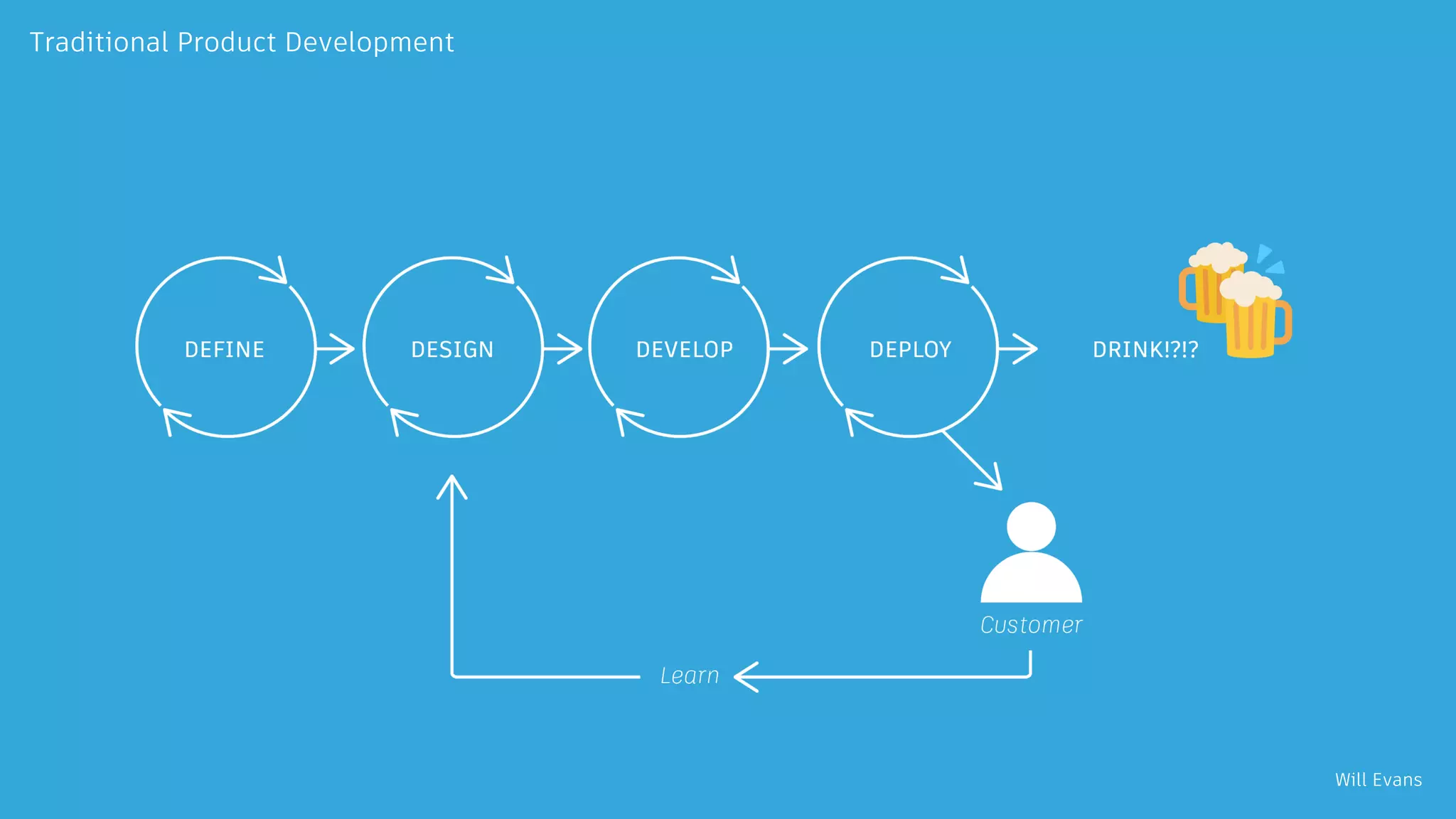 Traditional Product Development

DEFINE

DESIGN

DEVELOP

DEPLOY

DRINK!?!?

Customer

Learn

Will Evans